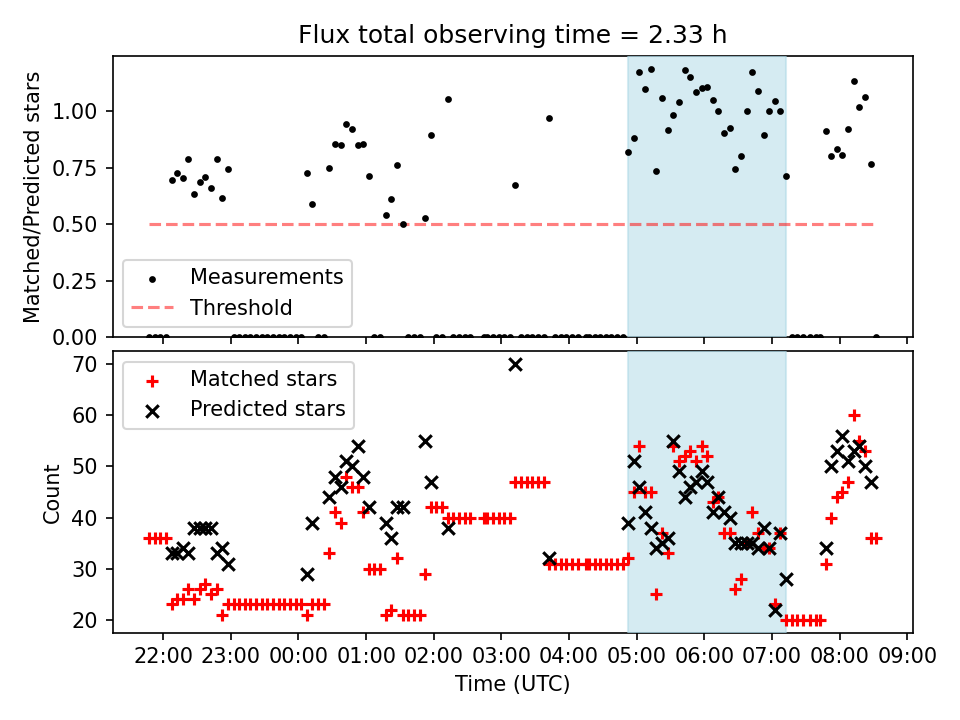 Flux total observing time = 2.33 h

Matched/Predicted stars

1.00
0.75
0.50
0.25
0.00

Measurements
Threshold

Count

70
60
50
40
30
20

Matched stars
Predicted stars

22:00 23:00 00:00 01:00 02:00 03:00 04:00 05:00 06:00 07:00 08:00 09:00

Time (UTC)